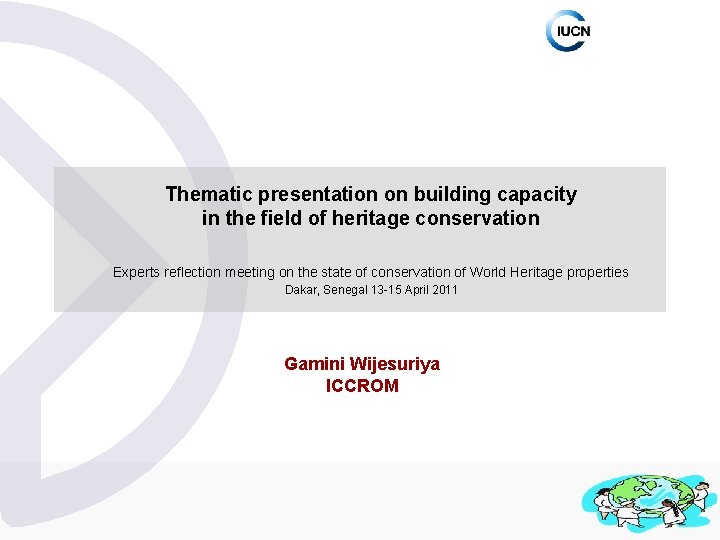 IUCN

Thematic presentation on building capacity in the field of heritage conservation

Experts reflection meeting on the state of conservation of World Heritage properties
Dakar, Senegal 13-15 April 2011

Gamini Wijesuriya
ICCROM